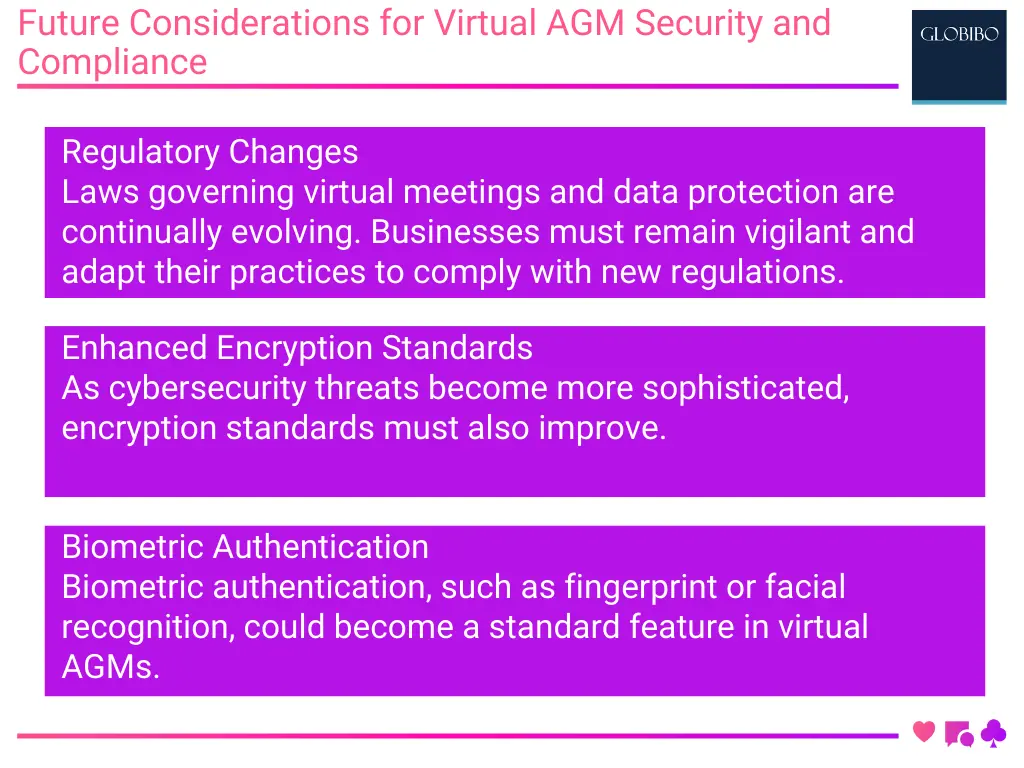 Future Considerations for Virtual AGM Security and Compliance

GLOBIBO

Regulatory Changes
Laws governing virtual meetings and data protection are continually evolving. Businesses must remain vigilant and adapt their practices to comply with new regulations.

Enhanced Encryption Standards
As cybersecurity threats become more sophisticated, encryption standards must also improve.

Biometric Authentication
Biometric authentication, such as fingerprint or facial recognition, could become a standard feature in virtual AGMs.